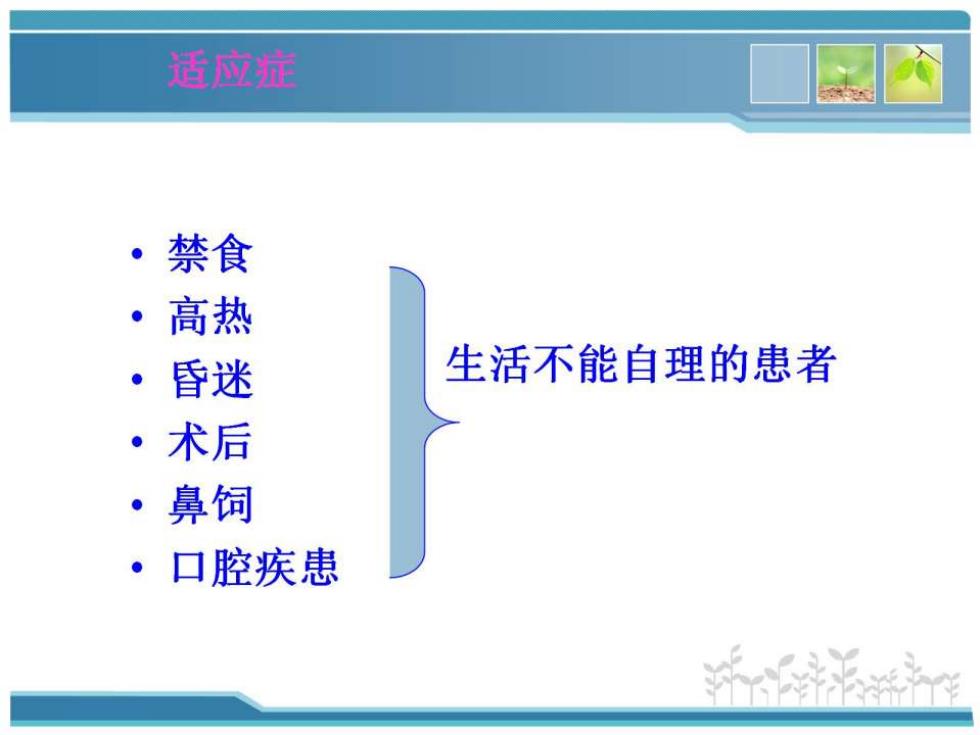 适应症

• 禁食
• 高热
• 昏迷
• 术后
• 鼻饲
• 口腔疾患

生活不能自理的患者